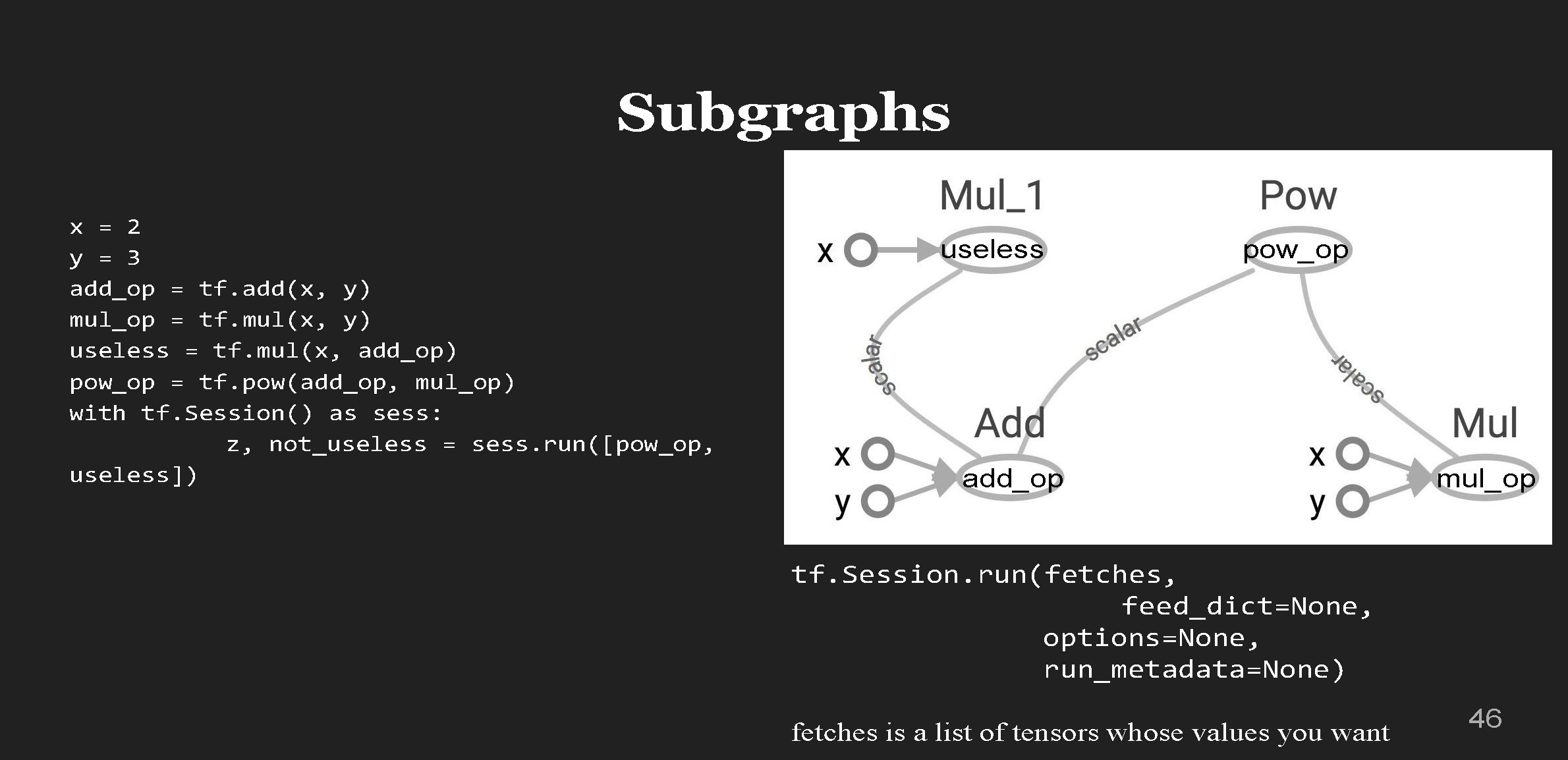 Subgraphs

x = 2
y = 3
add_op = tf.add(x, y)
mul_op = tf.mul(x, y)
useless = tf.mul(x, add_op)
pow_op = tf.pow(add_op, mul_op)
with tf.Session() as sess:
z, not_useless = sess.run([pow_op, useless])

Mul_1
x
useless
Pow
pow_op
scalar
scalar
scalar
Add
x
y
add_op
Mul
x
y
mul_op

tf.Session.run(fetches,
feed_dict=None,
options=None,
run_metadata=None)

fetches is a list of tensors whose values you want

46